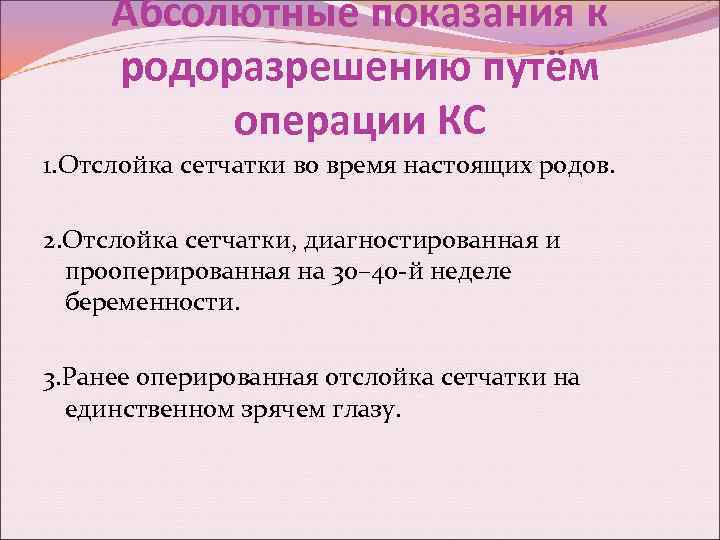 Абсолютные показания к родоразрешению путём операции КС

1.Отслойка сетчатки во время настоящих родов.

2.Отслойка сетчатки, диагностированная и прооперированная на 30–40-й неделе беременности.

3.Ранее оперированная отслойка сетчатки на единственном зрячем глазу.